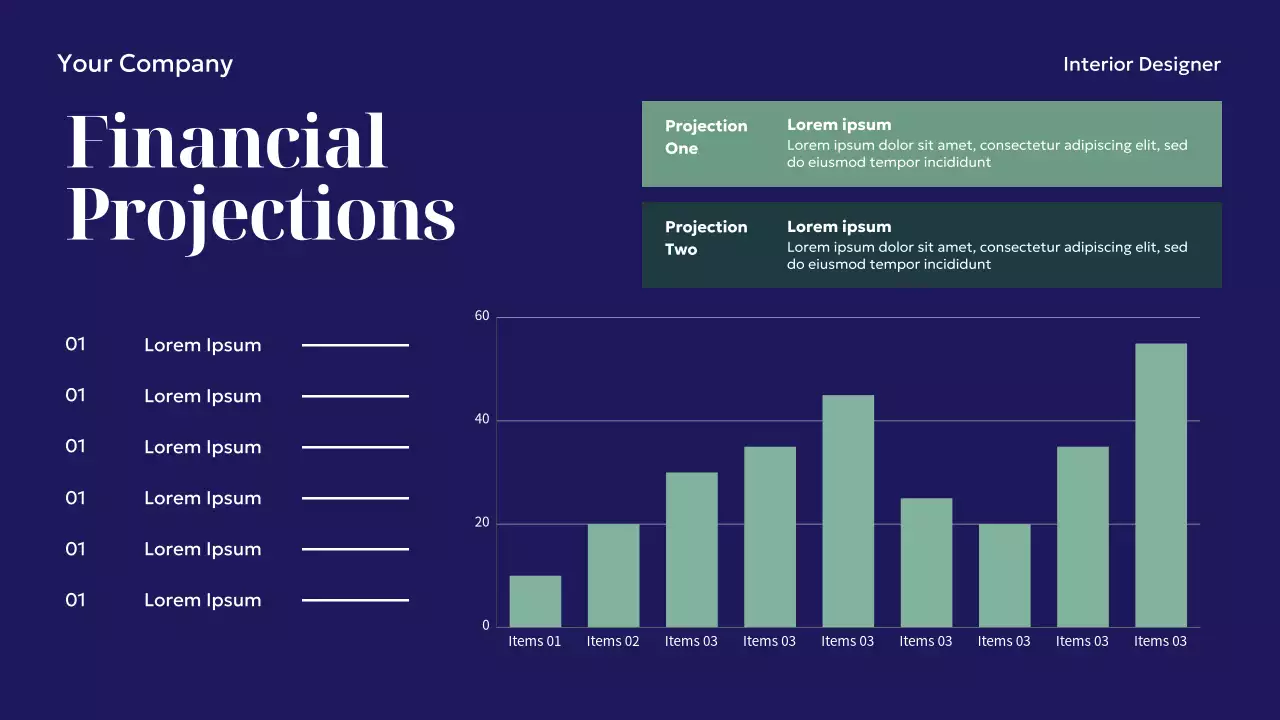 Your Company

Interior Designer

Financial Projections

Projection One

Lorem ipsum
Lorem ipsum dolor sit amet, consectetur adipiscing elit, sed do eiusmod tempor incididunt

Projection Two

Lorem ipsum
Lorem ipsum dolor sit amet, consectetur adipiscing elit, sed do eiusmod tempor incididunt

01 Lorem Ipsum

01 Lorem Ipsum

01 Lorem Ipsum

01 Lorem Ipsum

01 Lorem Ipsum

01 Lorem Ipsum

60

40

20

0

Items 01 Items 02 Items 03 Items 03 Items 03 Items 03 Items 03 Items 03 Items 03